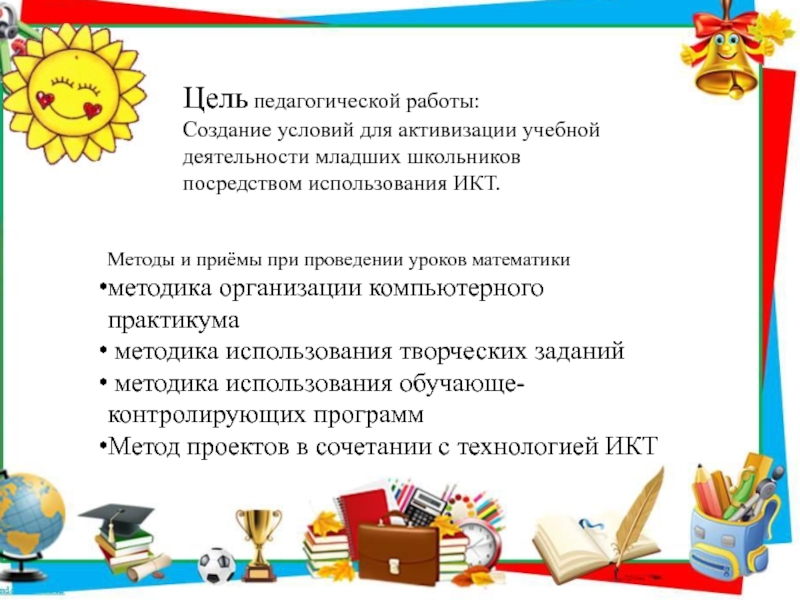 Цель педагогической работы:
Создание условий для активизации учебной деятельности младших школьников посредством использования ИКТ.

Методы и приёмы при проведении уроков математики
•методика организации компьютерного практикума
• методика использования творческих заданий
• методика использования обучающе-контролирующих программ
•Метод проектов в сочетании с технологией ИКТ